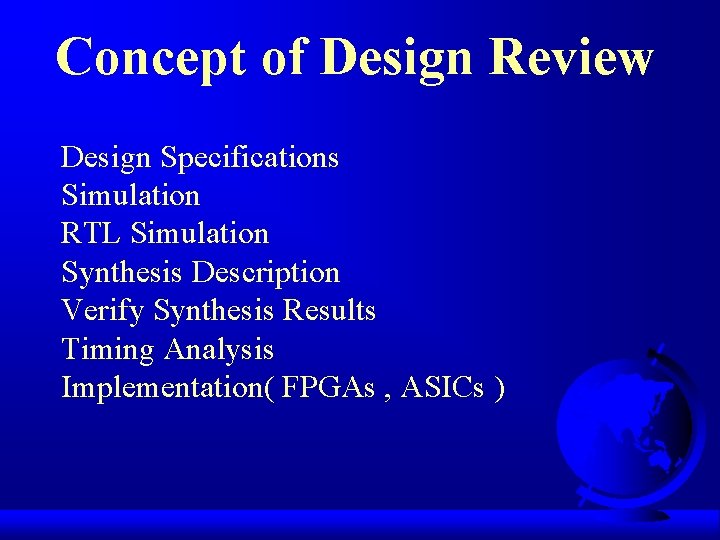 Concept of Design Review

Design Specifications
Simulation
RTL Simulation
Synthesis Description
Verify Synthesis Results
Timing Analysis
Implementation( FPGAs , ASICs )